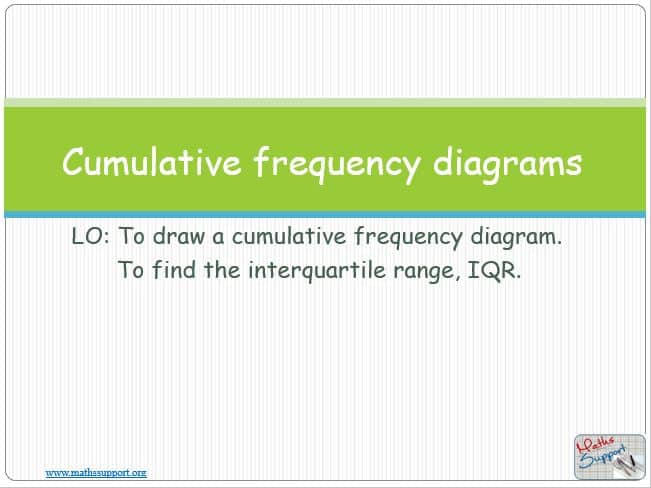 Cumulative frequency diagrams

LO: To draw a cumulative frequency diagram.
To find the interquartile range, IQR.

www.mathssupport.org

Maths Support